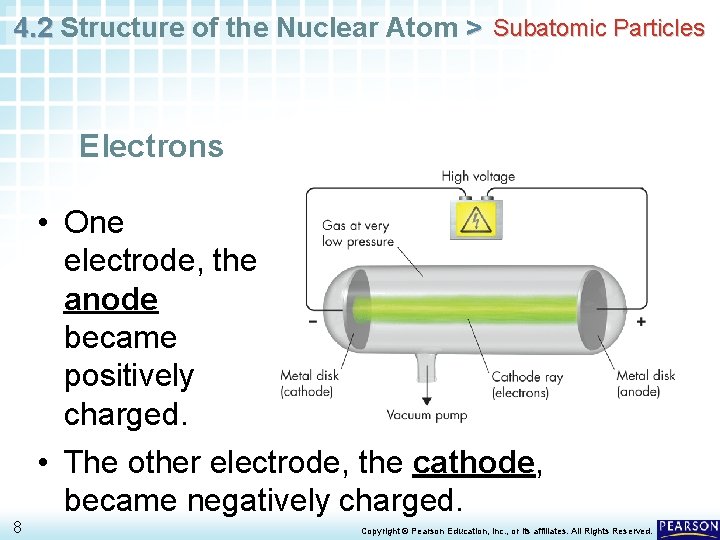 4.2 Structure of the Nuclear Atom > Subatomic Particles

Electrons

• One electrode, the anode became positively charged.

High voltage

Gas at very low pressure

−

+

Metal disk (cathode)

Cathode ray (electrons)

Metal disk (anode)

Vacuum pump

• The other electrode, the cathode, became negatively charged.

8

Copyright © Pearson Education, Inc., or its affiliates. All Rights Reserved.

PEARSON